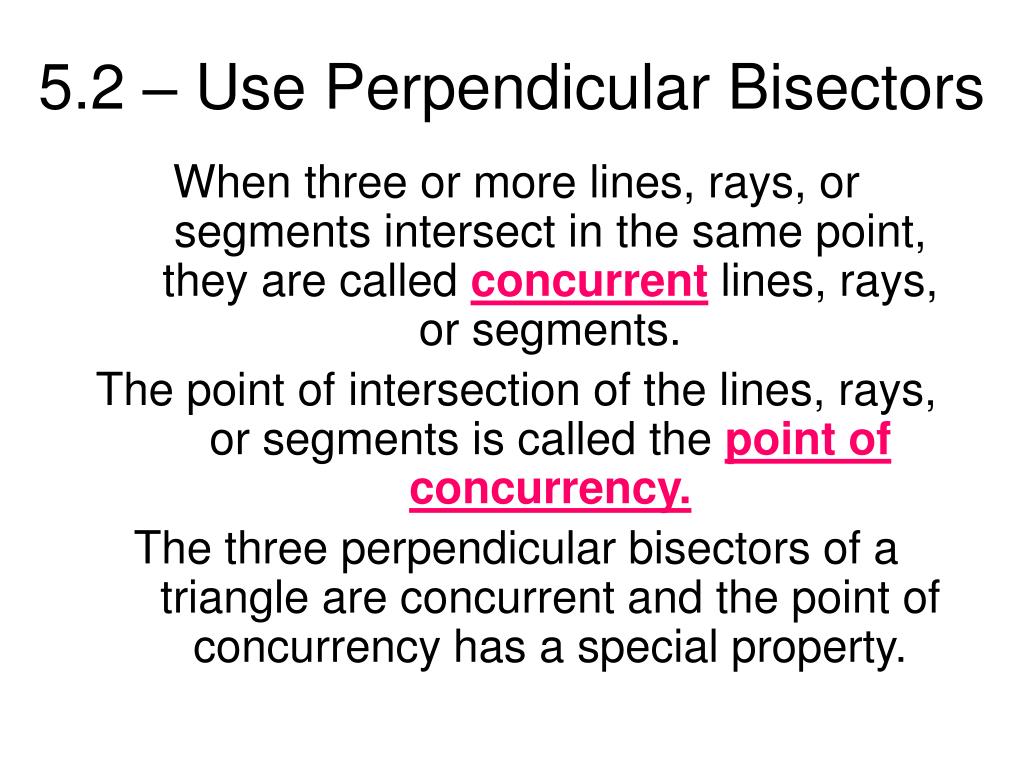 5.2 – Use Perpendicular Bisectors

When three or more lines, rays, or segments intersect in the same point, they are called concurrent lines, rays, or segments.

The point of intersection of the lines, rays, or segments is called the point of concurrency.

The three perpendicular bisectors of a triangle are concurrent and the point of concurrency has a special property.